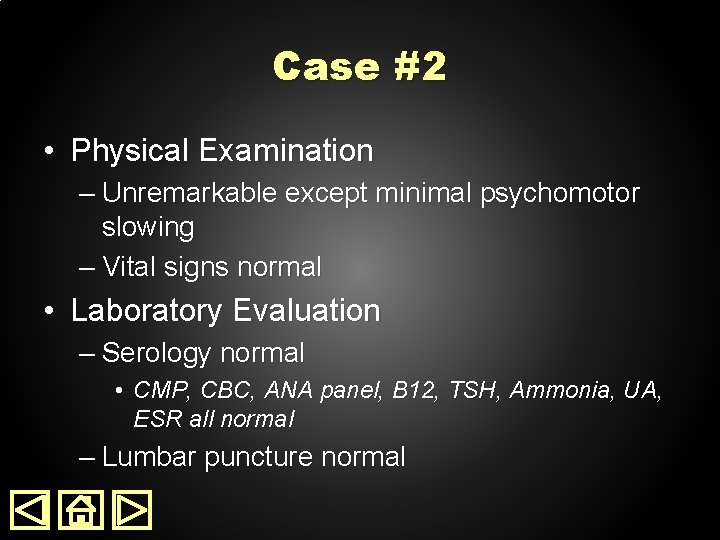 Case #2

• Physical Examination
– Unremarkable except minimal psychomotor slowing
– Vital signs normal

• Laboratory Evaluation
– Serology normal
• CMP, CBC, ANA panel, B12, TSH, Ammonia, UA, ESR all normal
– Lumbar puncture normal